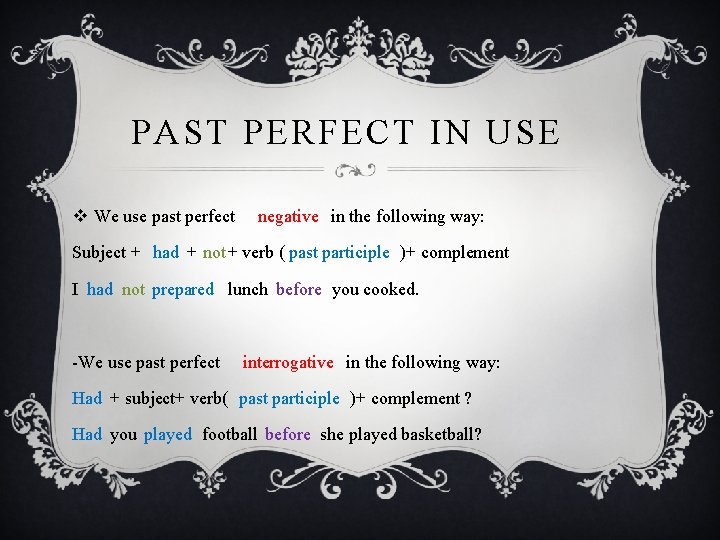 PAST PERFECT IN USE

❖ We use past perfect negative in the following way:

Subject + had + not+ verb ( past participle )+ complement

I had not prepared lunch before you cooked.

-We use past perfect interrogative in the following way:

Had + subject+ verb( past participle )+ complement ?

Had you played football before she played basketball?